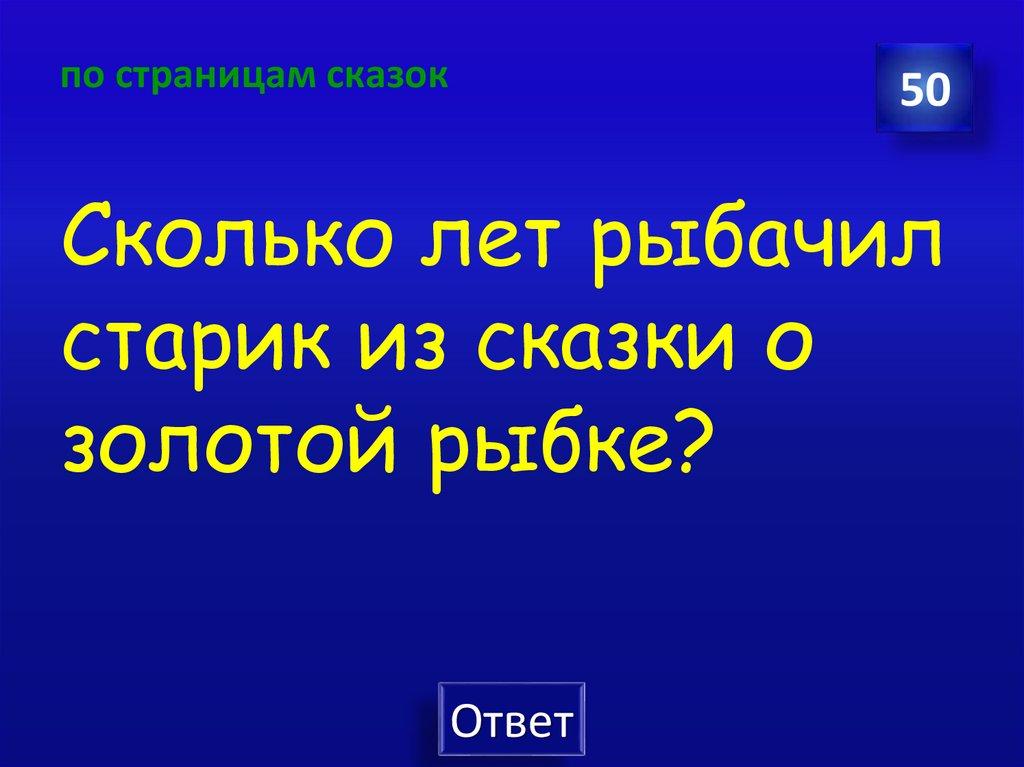 по страницам сказок

50

Сколько лет рыбачил старик из сказки о золотой рыбке?

Ответ